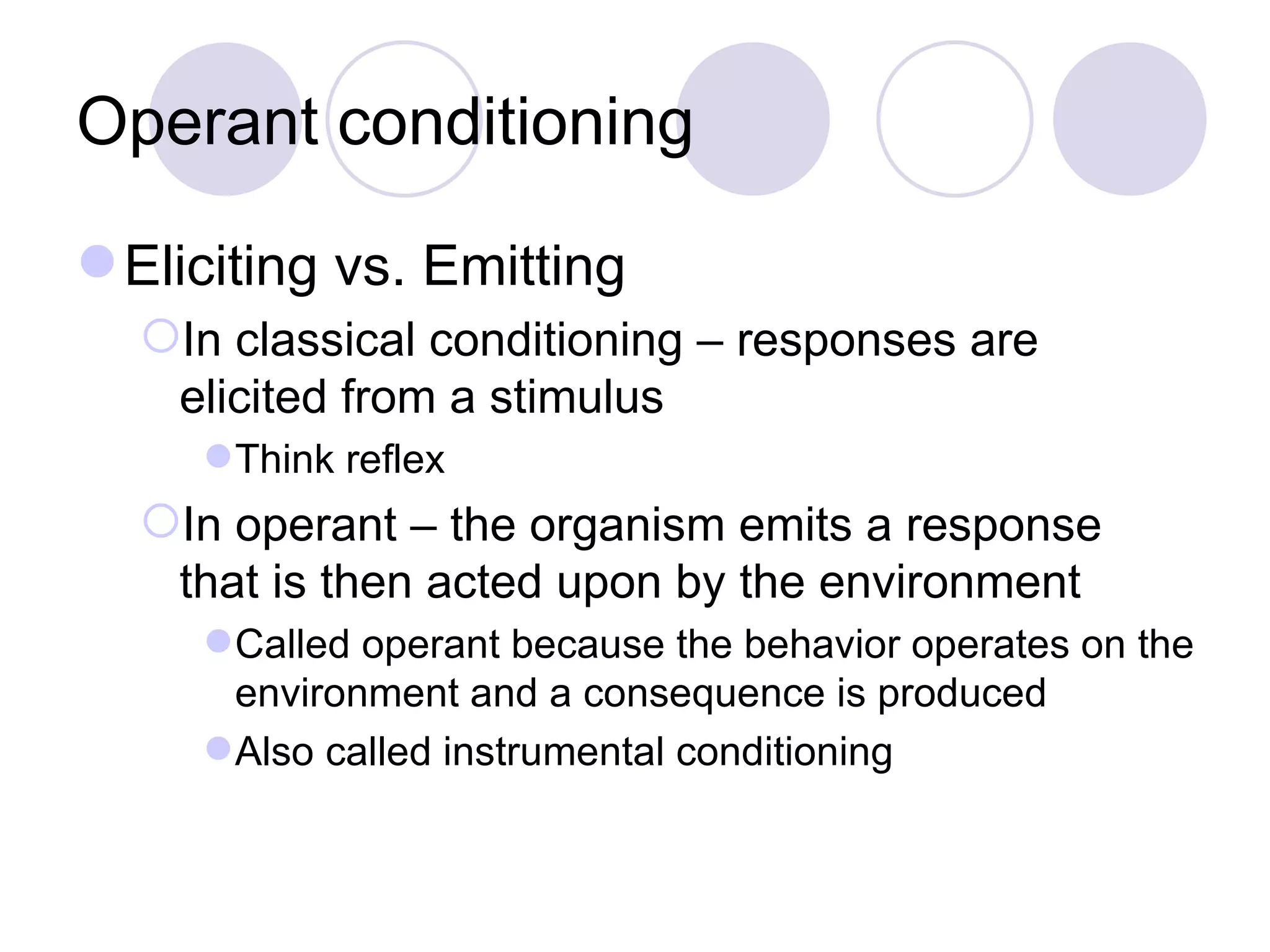 Operant conditioning

Eliciting vs. Emitting

In classical conditioning – responses are elicited from a stimulus

Think reflex

In operant – the organism emits a response that is then acted upon by the environment

Called operant because the behavior operates on the environment and a consequence is produced

Also called instrumental conditioning